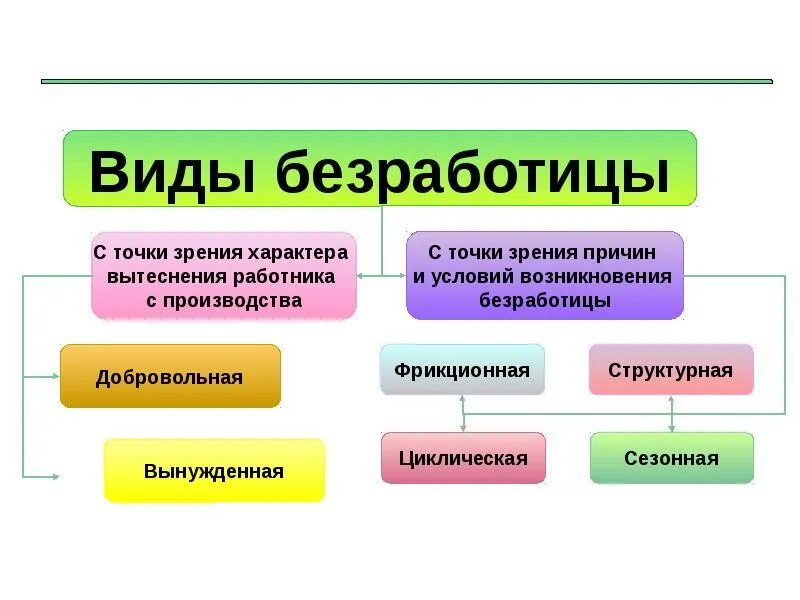 Виды безработицы

С точки зрения характера вытеснения работника с производства

С точки зрения причин и условий возникновения безработицы

Добровольная

Вынужденная

Фрикционная

Структурная

Циклическая

Сезонная